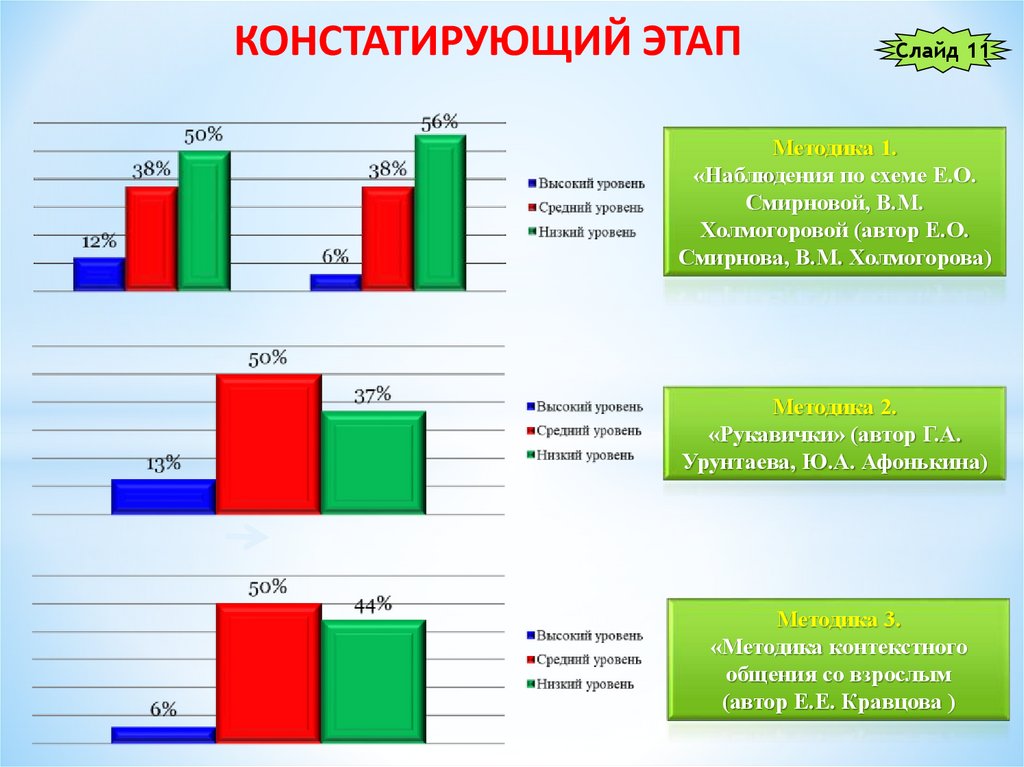 КОНСТАТИРУЮЩИЙ ЭТАП

Слайд 11

12%
38%
50%
6%
38%
56%

Высокий уровень
Средний уровень
Низкий уровень

Методика 1.
«Наблюдения по схеме Е.О. Смирновой, В.М. Холмогоровой (автор Е.О. Смирнова, В.М. Холмогорова)

13%
50%
37%

Высокий уровень
Средний уровень
Низкий уровень

Методика 2.
«Рукавички» (автор Г.А. Урунтаева, Ю.А. Афонькина)

6%
50%
44%

Высокий уровень
Средний уровень
Низкий уровень

Методика 3.
«Методика контекстного общения со взрослым (автор Е.Е. Кравцова )